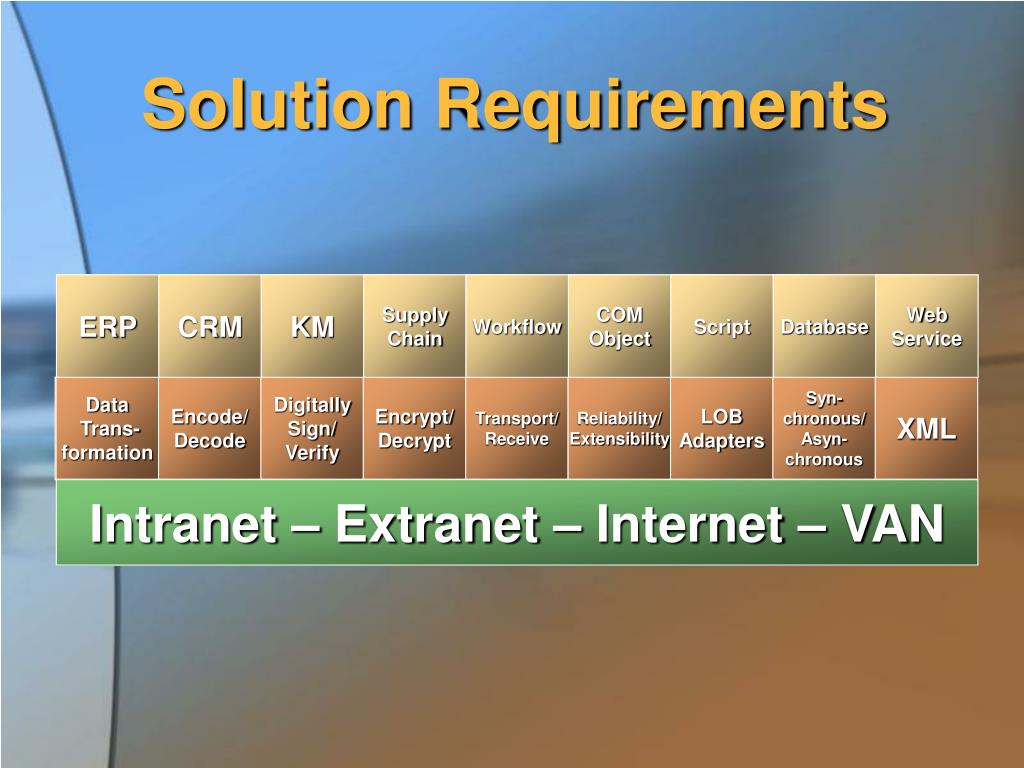 Solution Requirements

| ERP | CRM | KM | Supply Chain | Workflow | COM Object | Script | Database | Web Service |
|---|---|---|---|---|---|---|---|---|
| Data Trans-formation | Encode/ Decode | Digitally Sign/ Verify | Encrypt/ Decrypt | Transport/ Receive | Reliability/ Extensibility | LOB Adapters | Syn-chronous/ Asyn-chronous | XML |

Intranet – Extranet – Internet – VAN